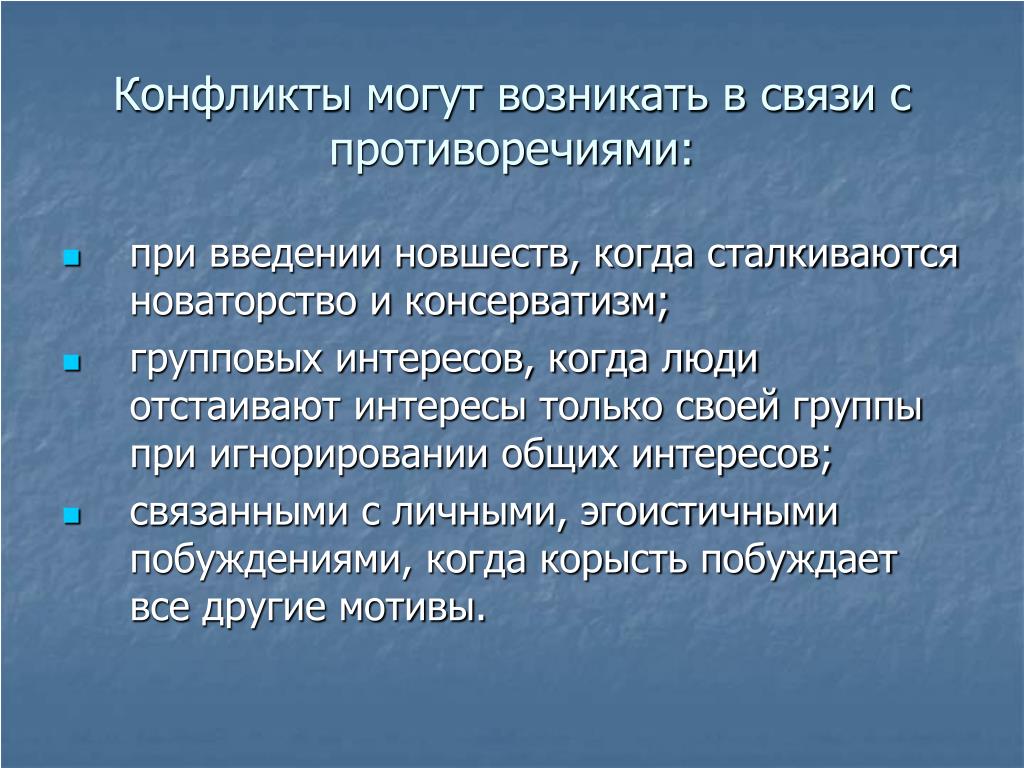 Конфликты могут возникать в связи с противоречиями:

- при введении новшеств, когда сталкиваются новаторство и консерватизм;
- групповых интересов, когда люди отстаивают интересы только своей группы при игнорировании общих интересов;
- связанными с личными, эгоистичными побуждениями, когда корысть побуждает все другие мотивы.